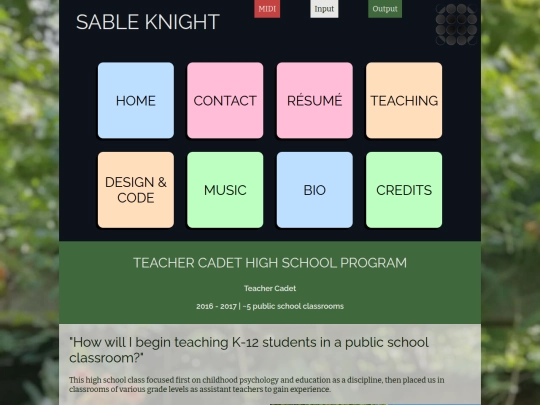 SABLE KNIGHT

MIDI Input Output

HOME
CONTACT
RÉSUMÉ
TEACHING
DESIGN & CODE
MUSIC
BIO
CREDITS

TEACHER CADET HIGH SCHOOL PROGRAM

Teacher Cadet

2016 - 2017 | ~5 public school classrooms

"How will I begin teaching K-12 students in a public school classroom?"

This high school class focused first on childhood psychology and education as a discipline, then placed us in classrooms of various grade levels as assistant teachers to gain experience.